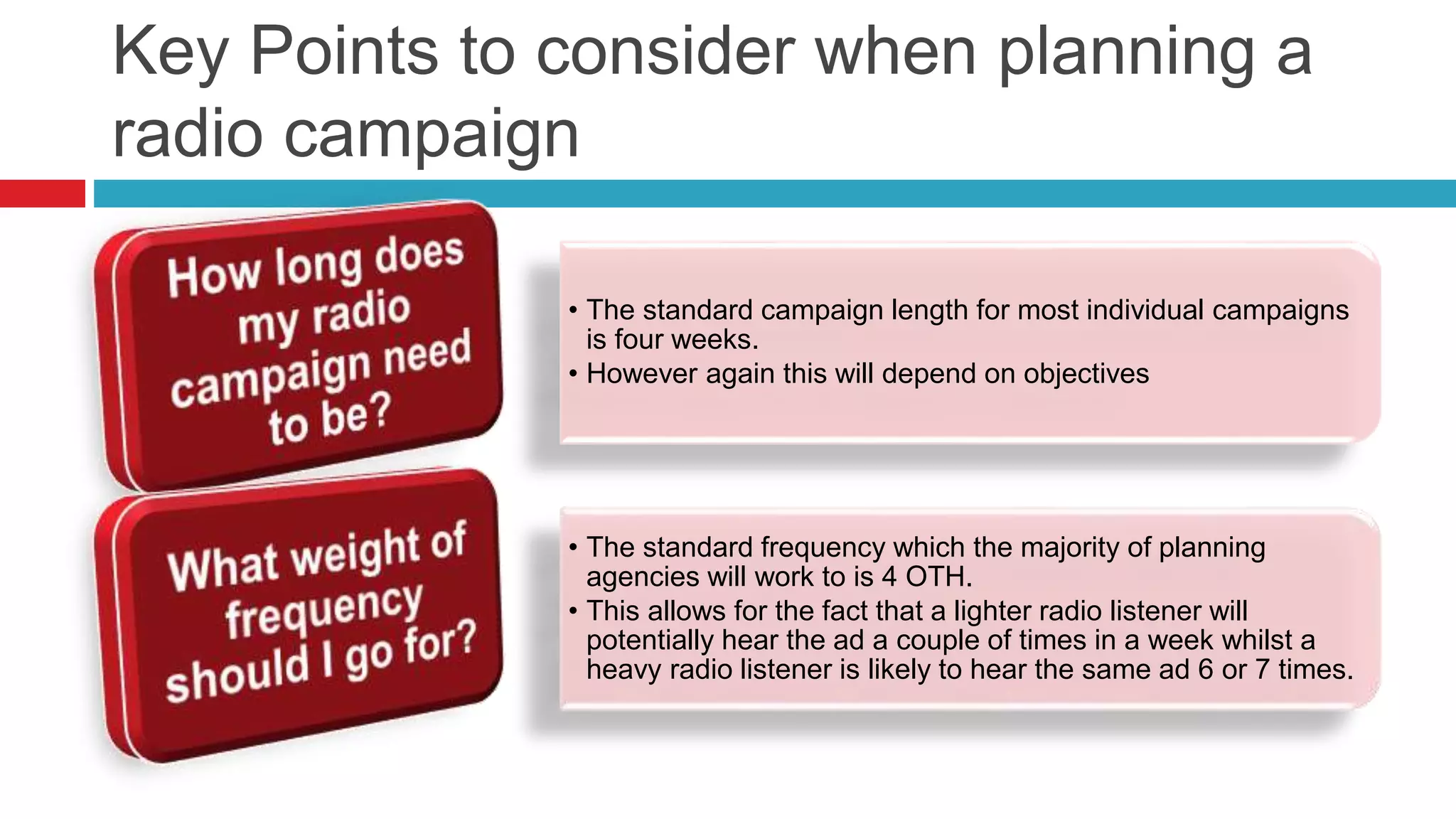 Key Points to consider when planning a radio campaign

How long does my radio campaign need to be?

• The standard campaign length for most individual campaigns is four weeks.
• However again this will depend on objectives

What weight of frequency should I go for?

• The standard frequency which the majority of planning agencies will work to is 4 OTH.
• This allows for the fact that a lighter radio listener will potentially hear the ad a couple of times in a week whilst a heavy radio listener is likely to hear the same ad 6 or 7 times.